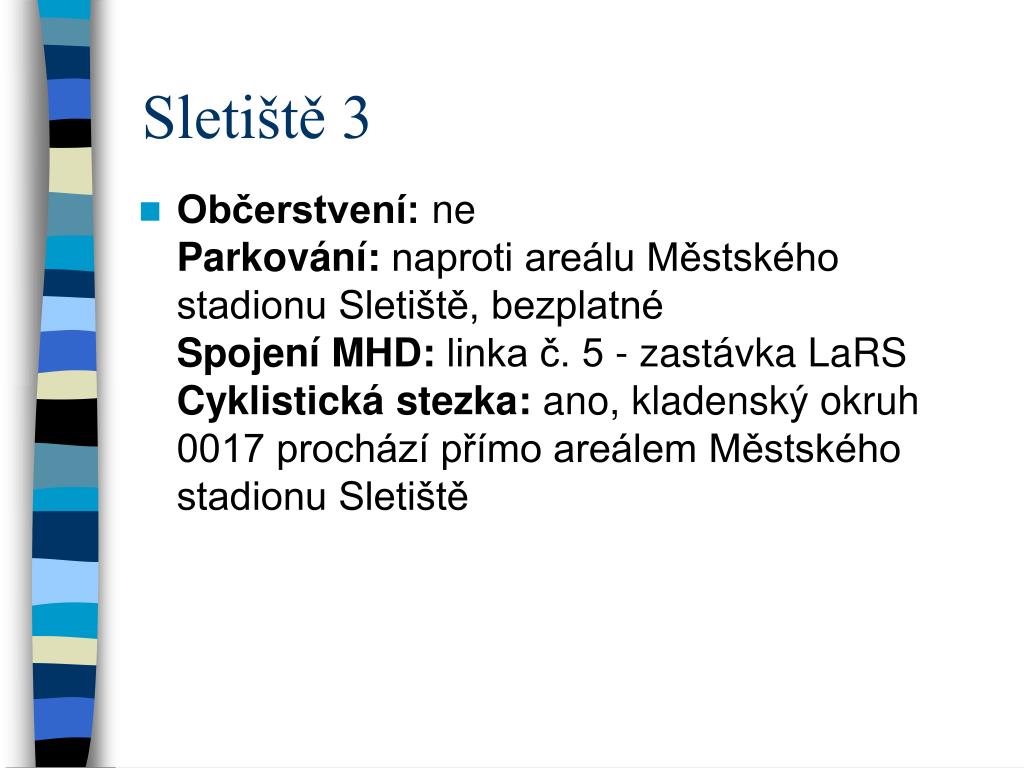 Sletiště 3

Občerstvení: ne
Parkování: naproti areálu Městského stadionu Sletiště, bezplatné
Spojení MHD: linka č. 5 - zastávka LaRS
Cyklistická stezka: ano, kladenský okruh 0017 prochází přímo areálem Městského stadionu Sletiště